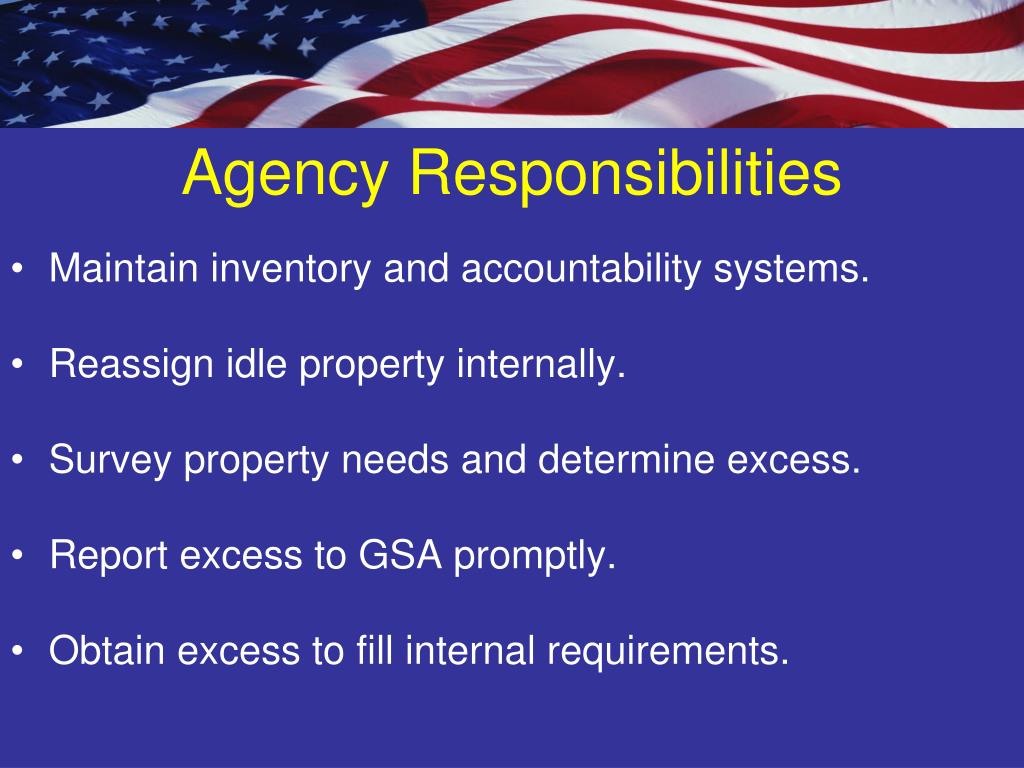 Agency Responsibilities

• Maintain inventory and accountability systems.

• Reassign idle property internally.

• Survey property needs and determine excess.

• Report excess to GSA promptly.

• Obtain excess to fill internal requirements.